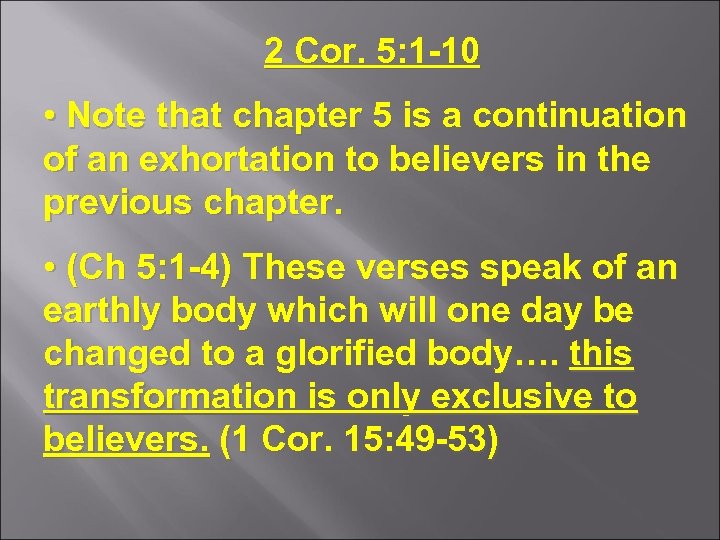 2 Cor. 5:1-10

• Note that chapter 5 is a continuation of an exhortation to believers in the previous chapter.

• (Ch 5:1-4) These verses speak of an earthly body which will one day be changed to a glorified body…. this transformation is only exclusive to believers. (1 Cor. 15:49-53)